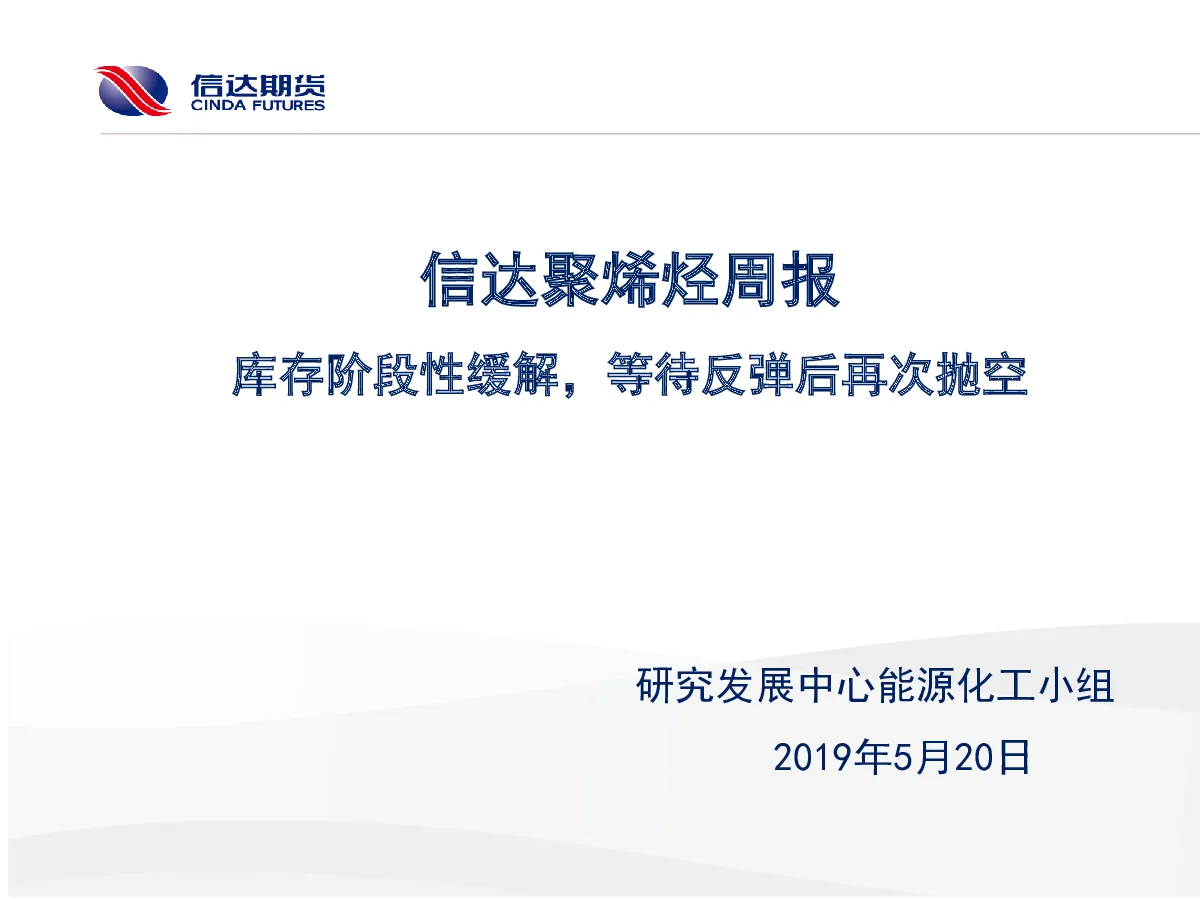 信达期货
CINDA FUTURES

信达聚烯烃周报

库存阶段性缓解，等待反弹后再次抛空

研究发展中心能源化工小组

2019年5月20日